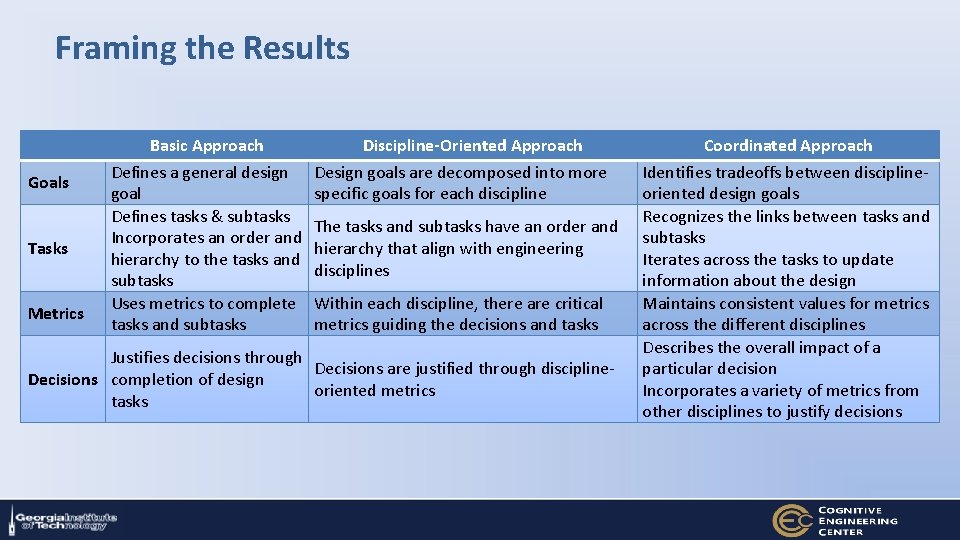 Framing the Results

| | Basic Approach | Discipline-Oriented Approach | Coordinated Approach |
|---|---|---|---|
| Goals | Defines a general design goal | Design goals are decomposed into more specific goals for each discipline | Identifies tradeoffs between discipline-oriented design goals |
| Tasks | Defines tasks & subtasks Incorporates an order and hierarchy to the tasks and subtasks | The tasks and subtasks have an order and hierarchy that align with engineering disciplines | Recognizes the links between tasks and subtasks Iterates across the tasks to update information about the design |
| Metrics | Uses metrics to complete tasks and subtasks | Within each discipline, there are critical metrics guiding the decisions and tasks | Maintains consistent values for metrics across the different disciplines |
| Decisions | Justifies decisions through completion of design tasks | Decisions are justified through discipline-oriented metrics | Describes the overall impact of a particular decision Incorporates a variety of metrics from other disciplines to justify decisions |

Georgia Institute of Technology

COGNITIVE ENGINEERING CENTER